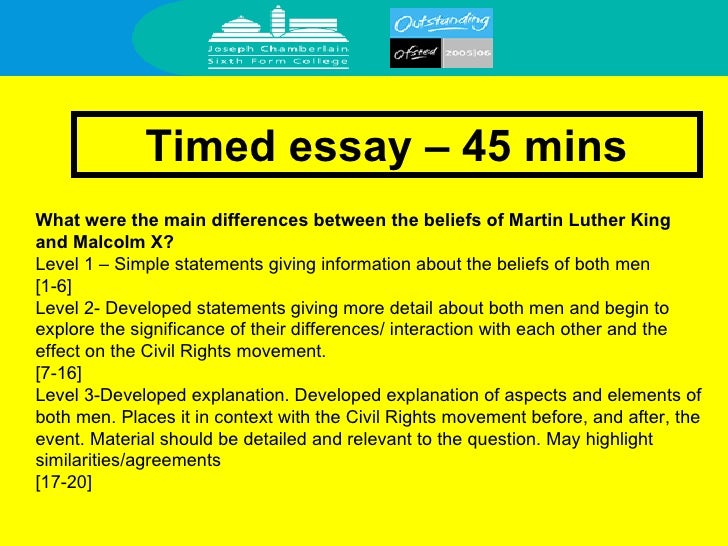 Joseph Chamberlain Sixth Form College

Outstanding

Ofsted 2005|06

Timed essay – 45 mins

What were the main differences between the beliefs of Martin Luther King and Malcolm X?
Level 1 – Simple statements giving information about the beliefs of both men
[1-6]
Level 2- Developed statements giving more detail about both men and begin to explore the significance of their differences/ interaction with each other and the effect on the Civil Rights movement.
[7-16]
Level 3-Developed explanation. Developed explanation of aspects and elements of both men. Places it in context with the Civil Rights movement before, and after, the event. Material should be detailed and relevant to the question. May highlight similarities/agreements
[17-20]